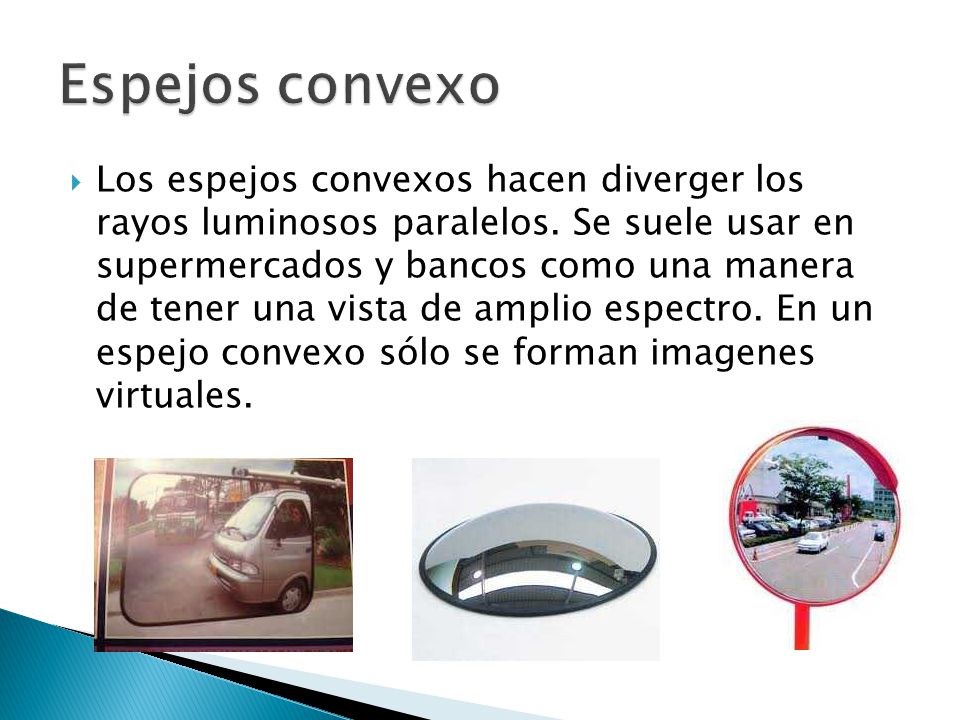 Espejos convexo

Los espejos convexos hacen diverger los rayos luminosos paralelos. Se suele usar en supermercados y bancos como una manera de tener una vista de amplio espectro. En un espejo convexo sólo se forman imagenes virtuales.